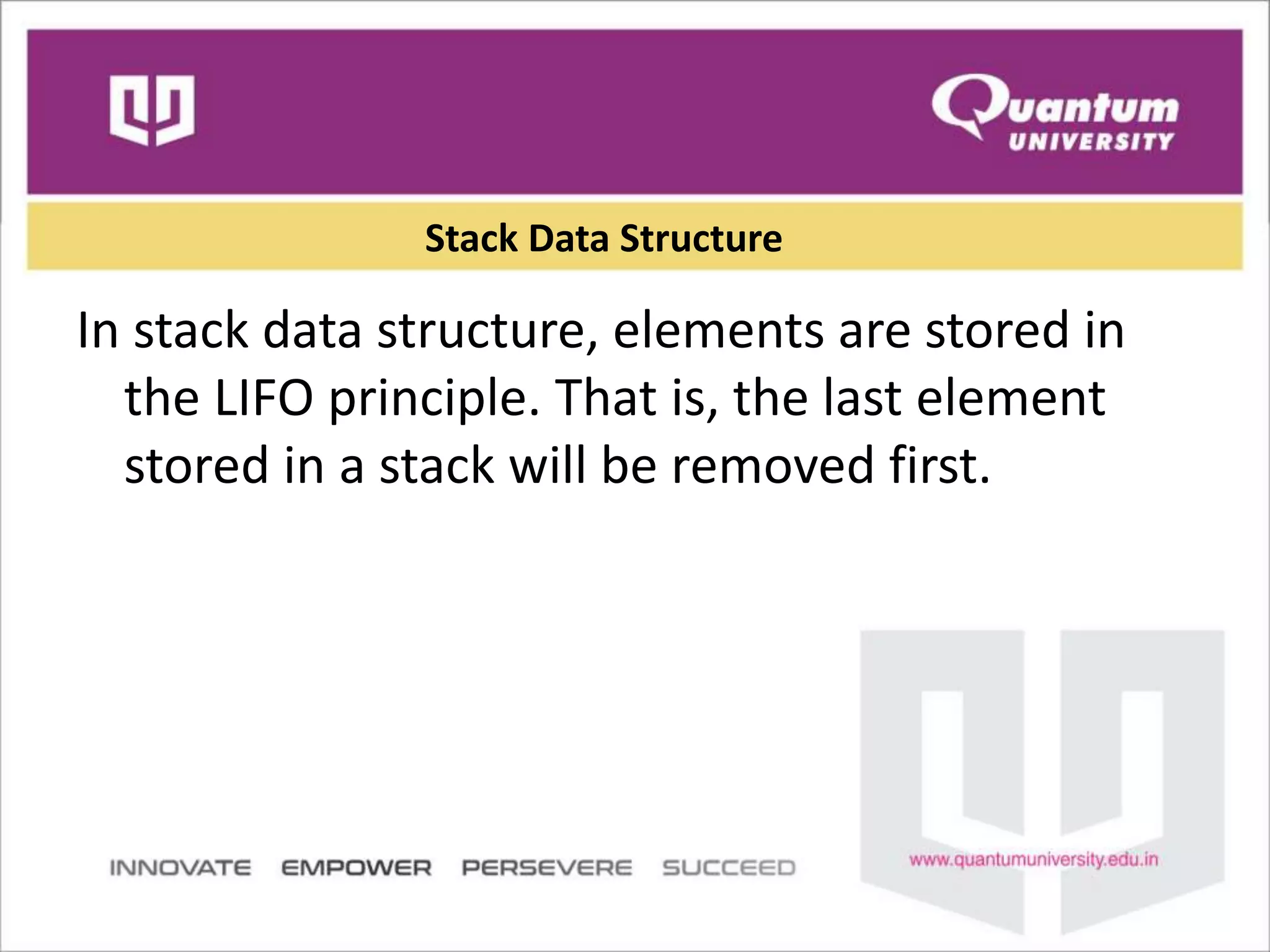 Quantum
UNIVERSITY

Stack Data Structure

In stack data structure, elements are stored in the LIFO principle. That is, the last element stored in a stack will be removed first.

INNOVATE EMPOWER PERSEVERE SUCCEED

www.quantumuniversity.edu.in